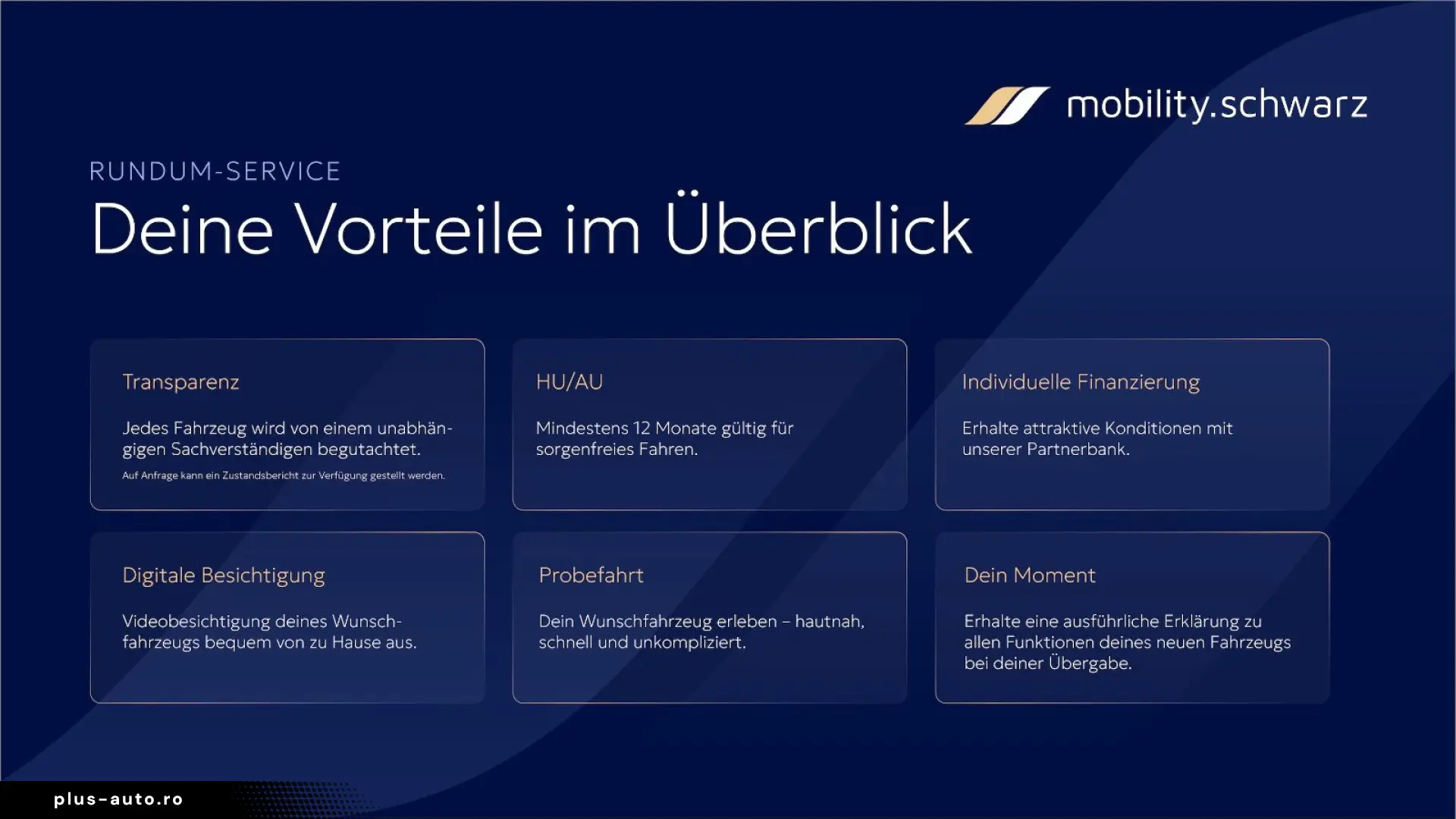 mobility.schwarz

RUNDUM-SERVICE

Deine Vorteile im Überblick

Transparenz

Jedes Fahrzeug wird von einem unabhängigen Sachverständigen begutachtet.

Auf Anfrage kann ein Zustandsbericht zur Verfügung gestellt werden.

HU/AU

Mindestens 12 Monate gültig für sorgenfreies Fahren.

Individuelle Finanzierung

Erhalte attraktive Konditionen mit unserer Partnerbank.

Digitale Besichtigung

Videobesichtigung deines Wunschfahrzeugs bequem von zu Hause aus.

Probefahrt

Dein Wunschfahrzeug erleben – hautnah, schnell und unkompliziert.

Dein Moment

Erhalte eine ausführliche Erklärung zu allen Funktionen deines neuen Fahrzeugs bei deiner Übergabe.

plus-auto.ro